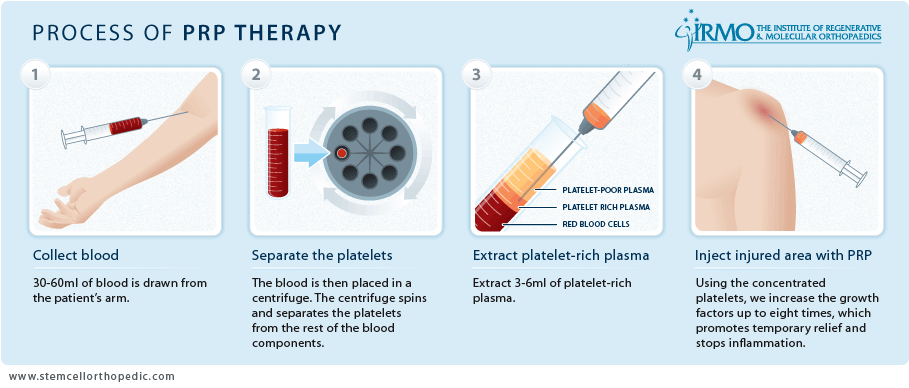 PROCESS OF PRP THERAPY

IRMO THE INSTITUTE OF REGENERATIVE & MOLECULAR ORTHOPAEDICS

1

Collect blood

30-60ml of blood is drawn from the patient's arm.

2

Separate the platelets

The blood is then placed in a centrifuge. The centrifuge spins and separates the platelets from the rest of the blood components.

3

PLATELET-POOR PLASMA

PLATELET RICH PLASMA

RED BLOOD CELLS

Extract platelet-rich plasma

Extract 3-6ml of platelet-rich plasma.

4

Inject injured area with PRP

Using the concentrated platelets, we increase the growth factors up to eight times, which promotes temporary relief and stops inflammation.

www.stemcellorthopedic.com